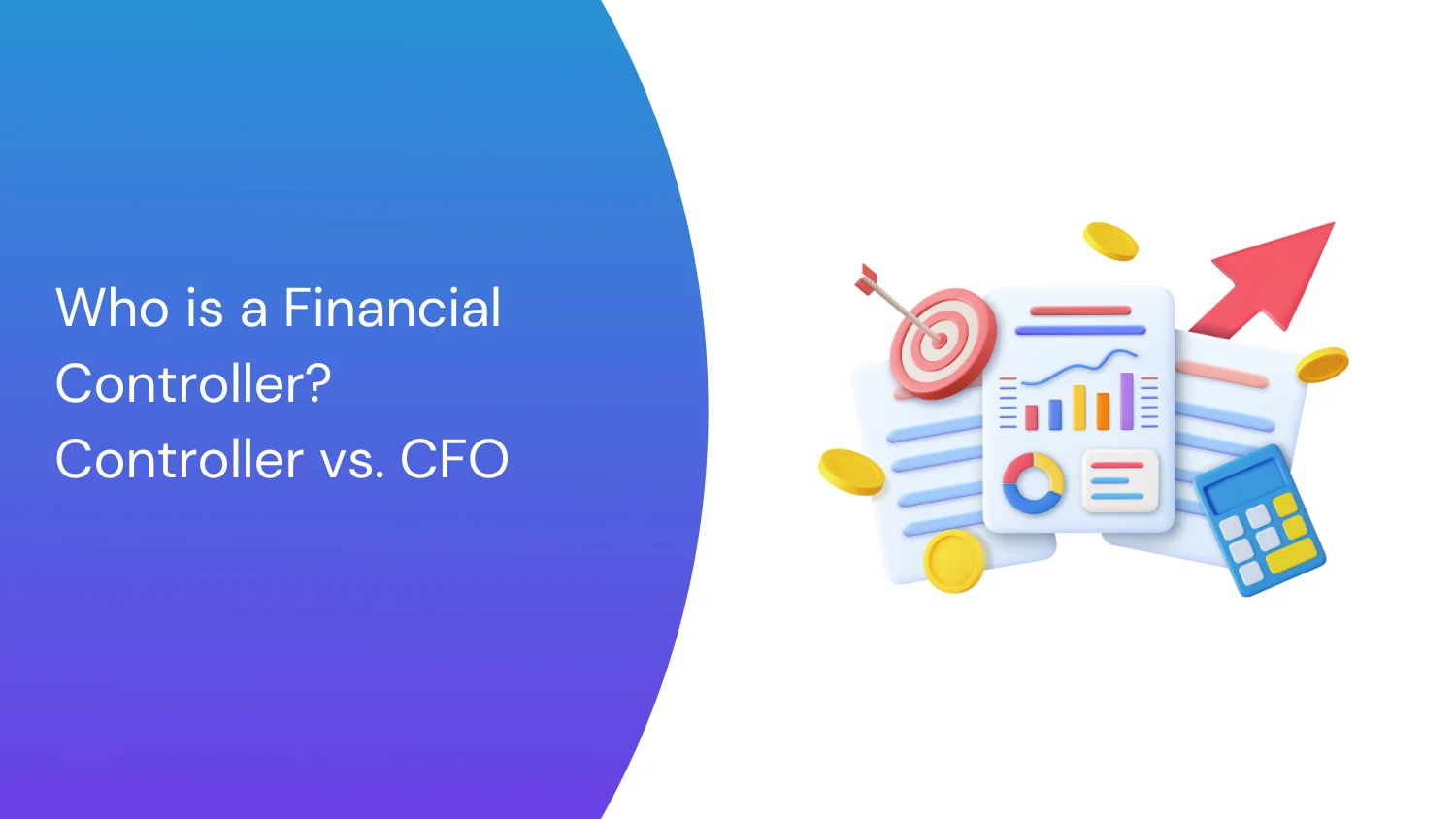 Who is a Financial Controller?
Controller vs. CFO